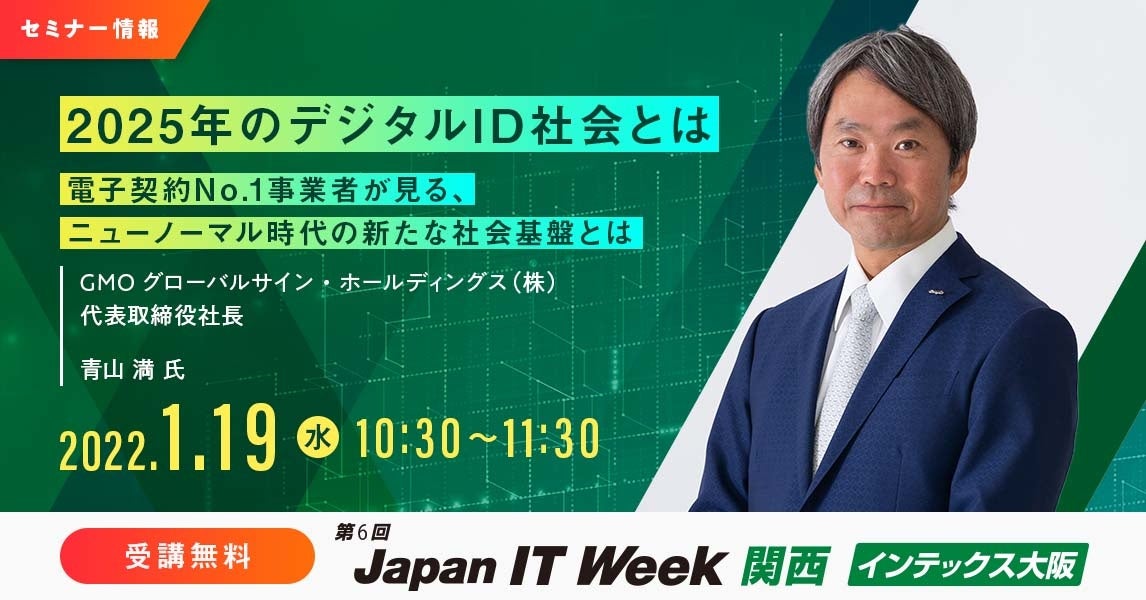 セミナー情報

2025年のデジタルID社会とは

電子契約No.1事業者が見る、
ニューノーマル時代の新たな社会基盤とは

GMO グローバルサイン・ホールディングス（株）
代表取締役社長

青山 満 氏

2022.1.19 水 10:30～11:30

受講無料

第6回
Japan IT Week 関西 インテックス大阪